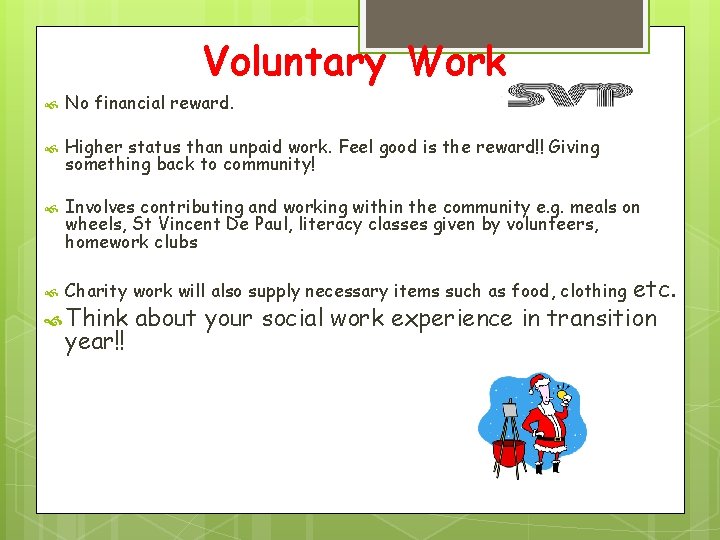 Voluntary Work

SVP

No financial reward.

Higher status than unpaid work. Feel good is the reward!! Giving something back to community!

Involves contributing and working within the community e.g. meals on wheels, St Vincent De Paul, literacy classes given by volunteers, homework clubs

Charity work will also supply necessary items such as food, clothing etc.

Think about your social work experience in transition year!!